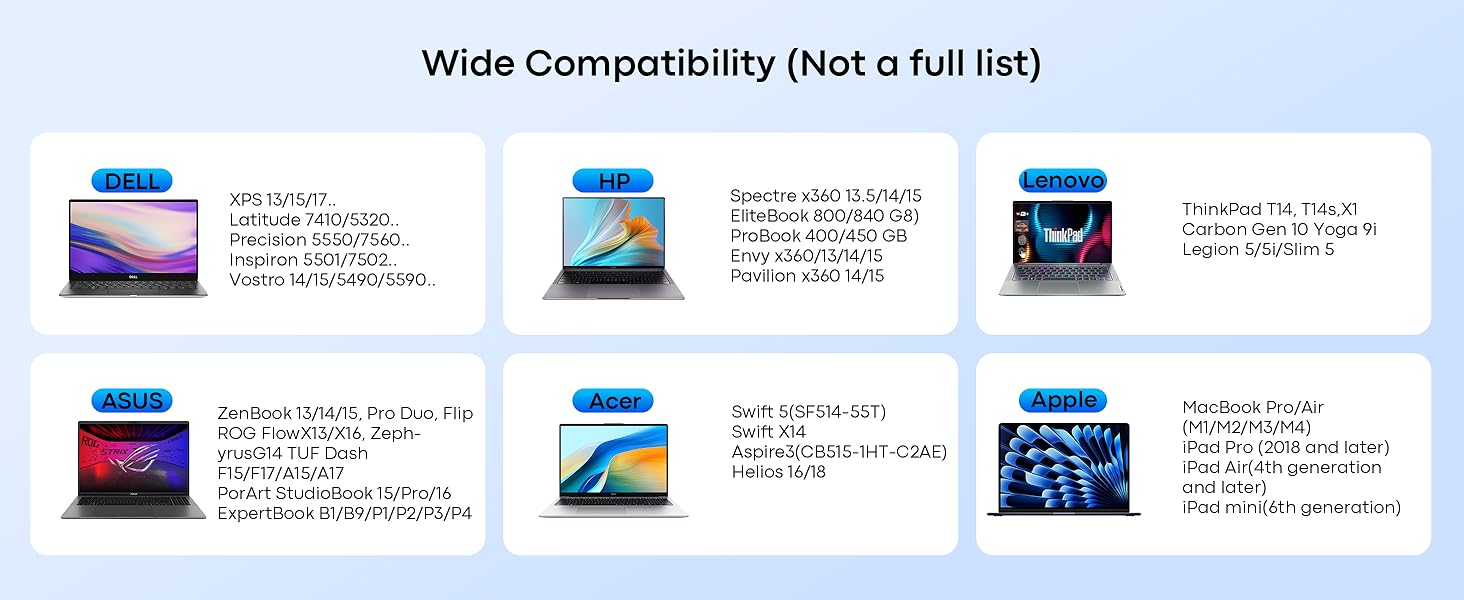 Wide Compatibility (Not a full list)

DELL

XPS 13/15/17..
Latitude 7410/5320..
Precision 5550/7560..
Inspiron 5501/7502..
Vostro 14/15/5490/5590..

HP

Spectre x360 13.5/14/15
EliteBook 800/840 G8)
ProBook 400/450 GB
Envy x360/13/14/15
Pavilion x360 14/15

Lenovo

ThinkPad T14, T14s,X1 Carbon Gen 10 Yoga 9i Legion 5/5i/Slim 5

ASUS

ZenBook 13/14/15, Pro Duo, Flip ROG FlowX13/X16, ZephyrusG14 TUF Dash F15/F17/A15/A17 PorArt StudioBook 15/Pro/16 ExpertBook B1/B9/P1/P2/P3/P4

Acer

Swift 5(SF514-55T)
Swift X14
Aspire3(CB515-1HT-C2AE)
Helios 16/18

Apple

MacBook Pro/Air (M1/M2/M3/M4)
iPad Pro (2018 and later)
iPad Air(4th generation and later)
iPad mini(6th generation)